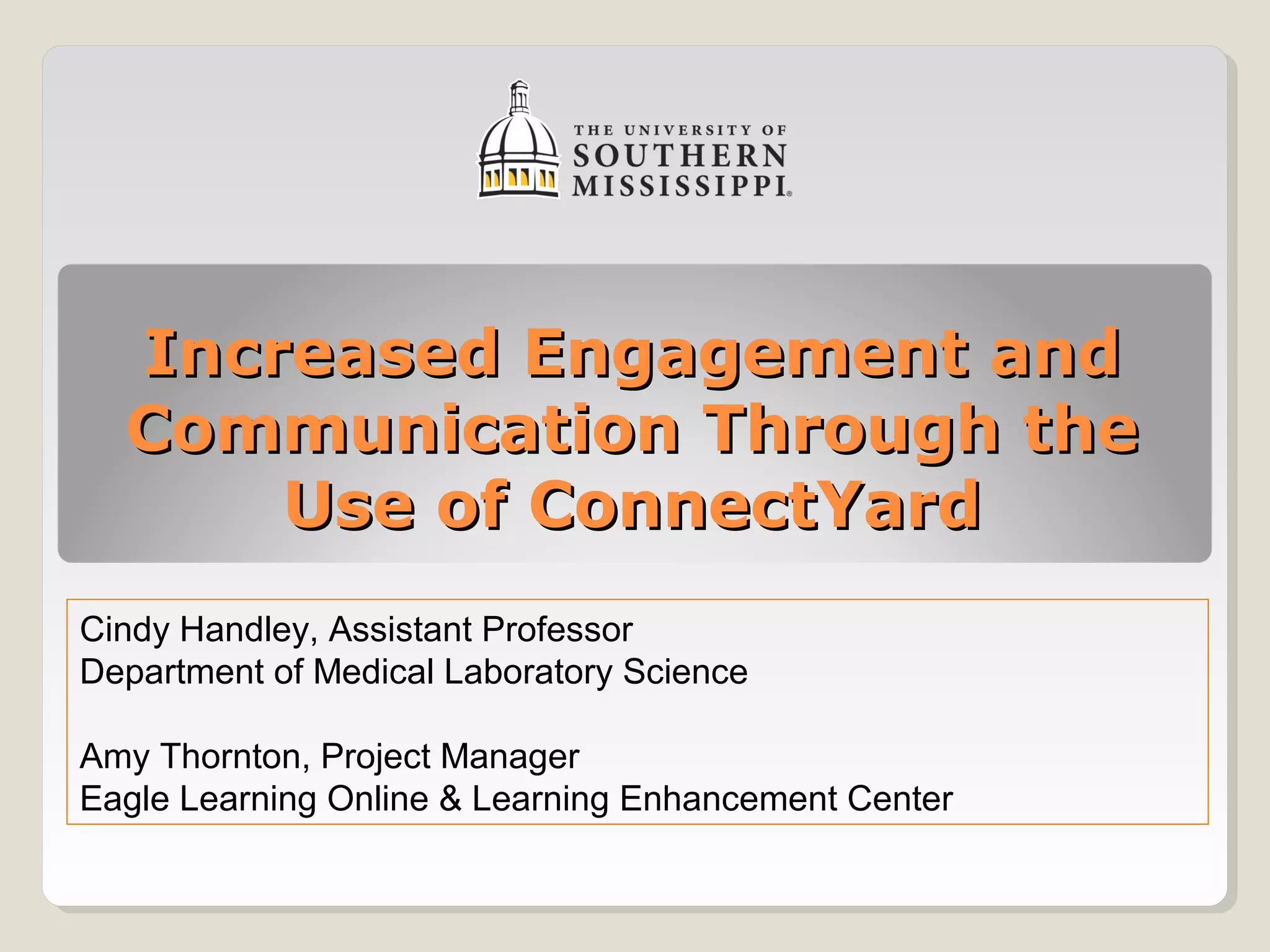 THE UNIVERSITY OF SOUTHERN MISSISSIPPI®

Increased Engagement and Communication Through the Use of ConnectYard

Cindy Handley, Assistant Professor
Department of Medical Laboratory Science

Amy Thornton, Project Manager
Eagle Learning Online & Learning Enhancement Center